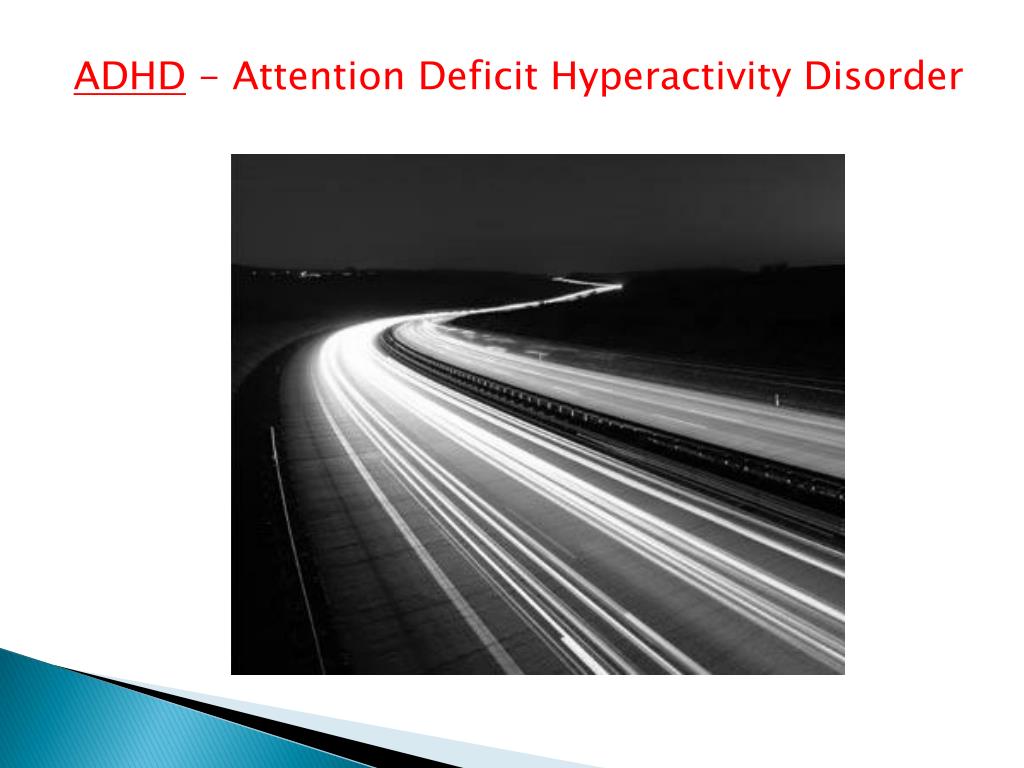 ADHD - Attention Deficit Hyperactivity Disorder